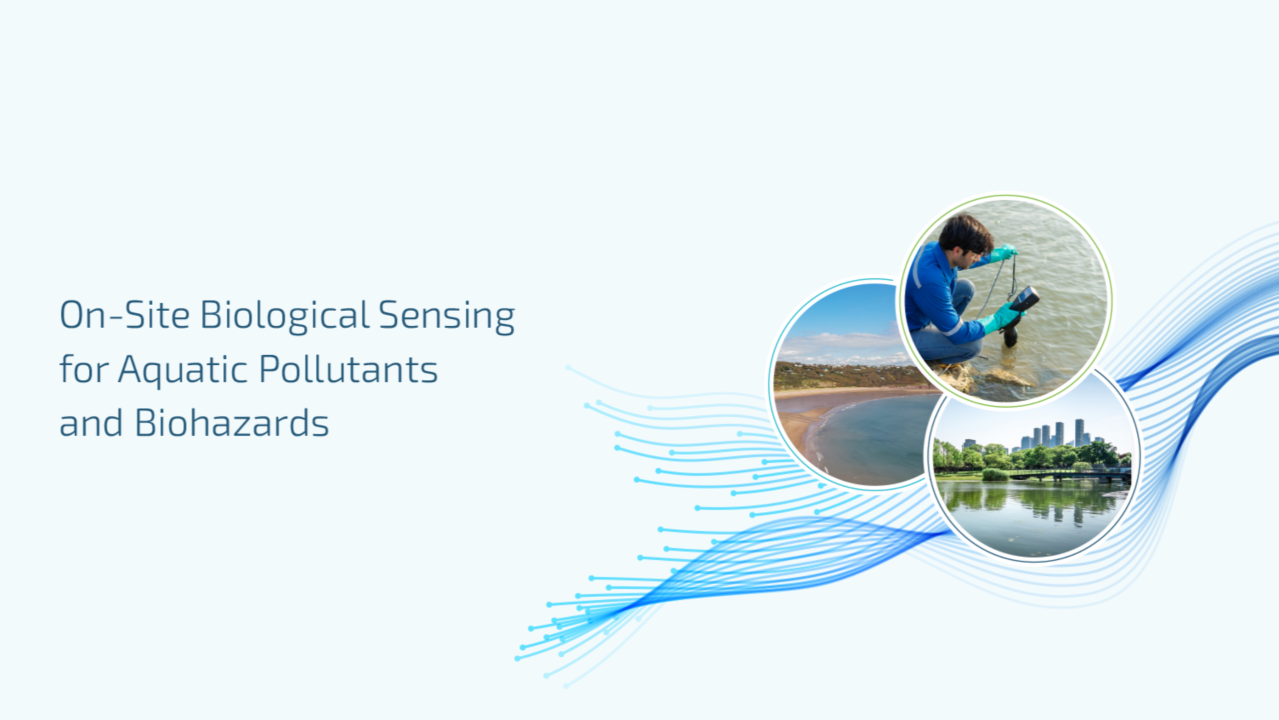 On-Site Biological Sensing for Aquatic Pollutants and Biohazards